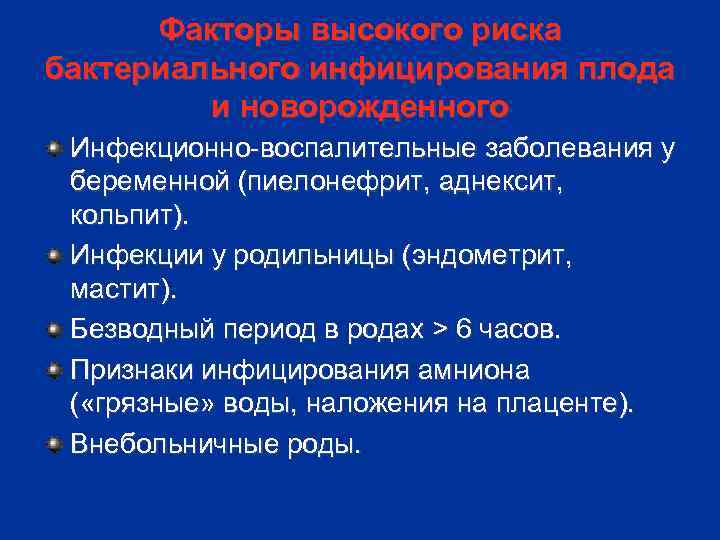 Факторы высокого риска бактериального инфицирования плода и новорожденного

Инфекционно-воспалительные заболевания у беременной (пиелонефрит, аднексит, кольпит).

Инфекции у родильницы (эндометрит, мастит).

Безводный период в родах > 6 часов.

Признаки инфицирования амниона («грязные» воды, наложения на плаценте).

Внебольничные роды.